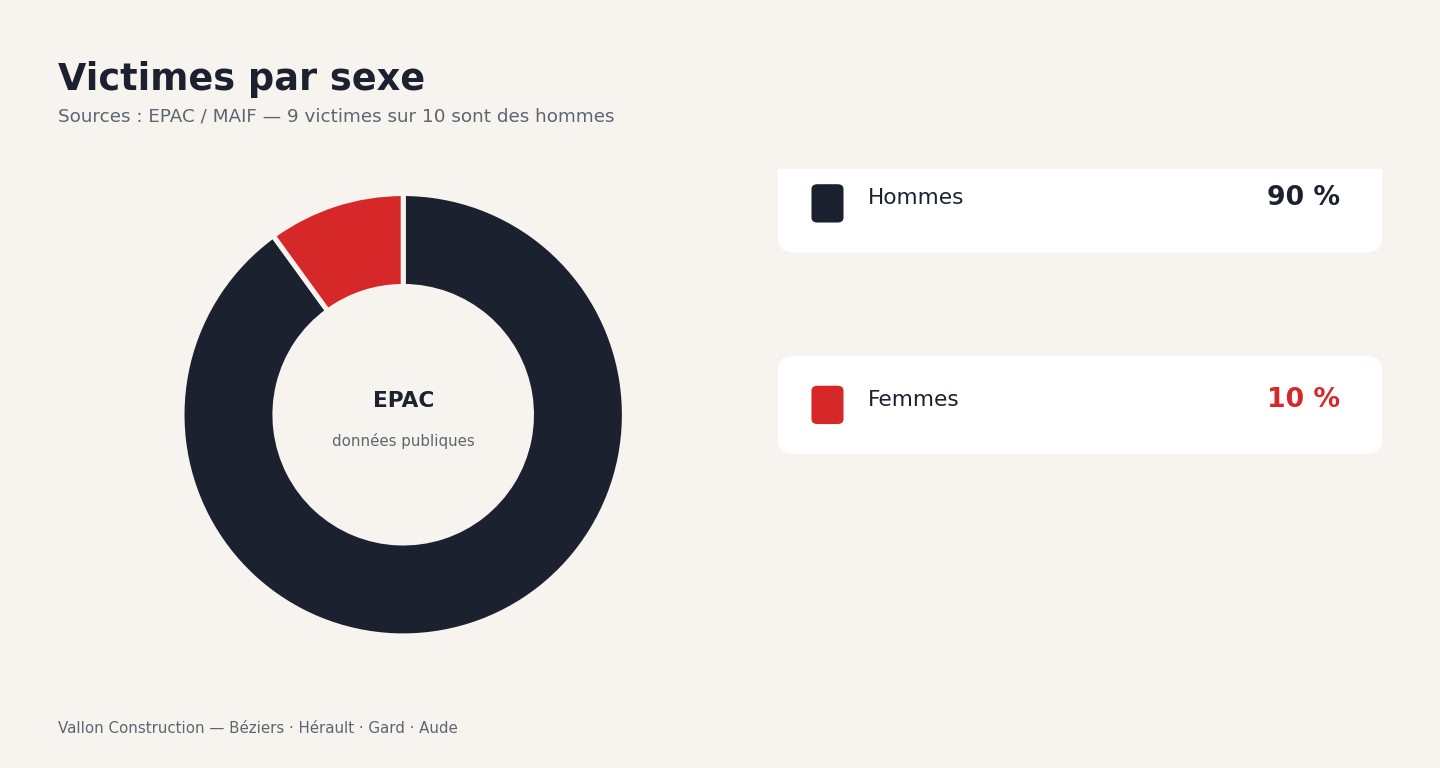 Victimes par sexe

Sources : EPAC / MAIF — 9 victimes sur 10 sont des hommes

EPAC
données publiques

Hommes 90 %

Femmes 10 %

Vallon Construction — Béziers · Hérault · Gard · Aude